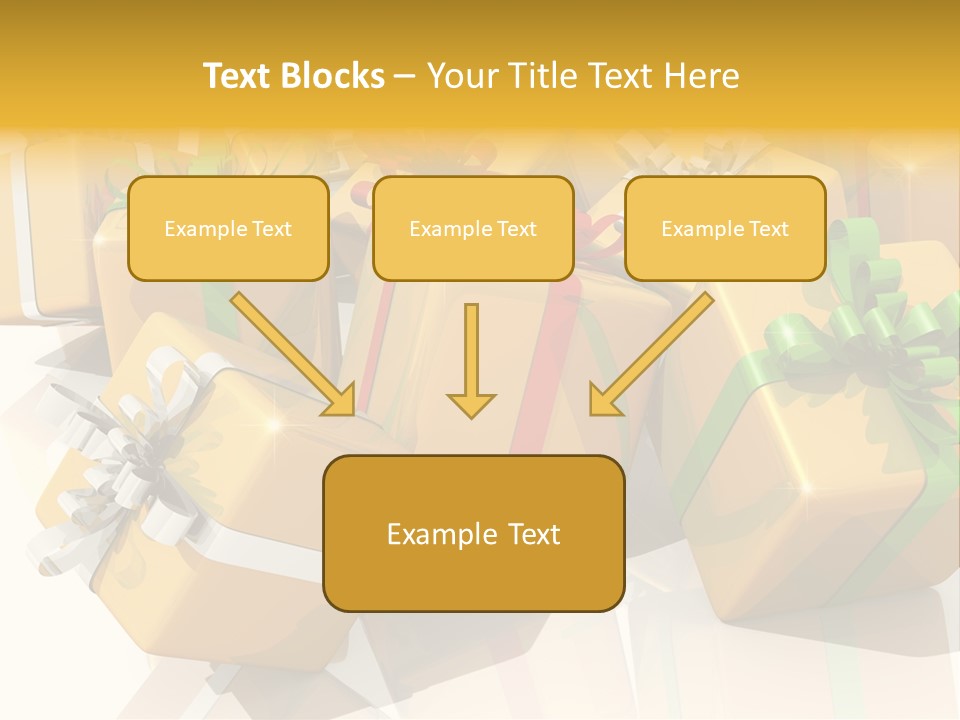 Text Blocks – Your Title Text Here

Example Text

Example Text

Example Text

Example Text